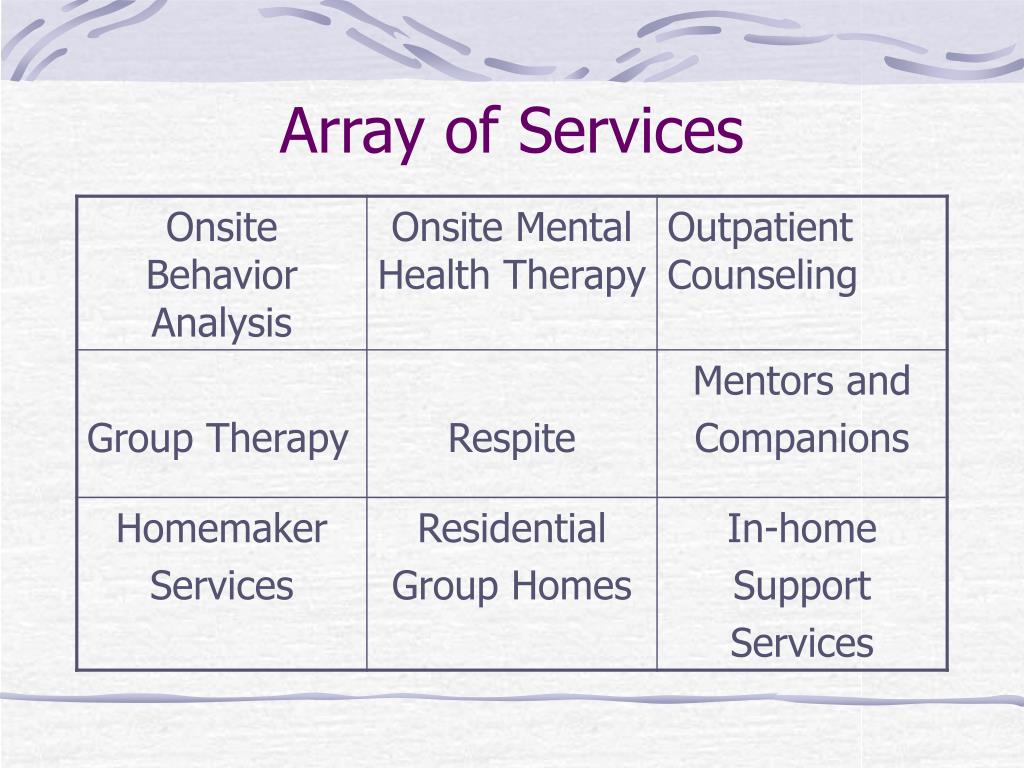 Array of Services

| Onsite Behavior Analysis | Onsite Mental Health Therapy | Outpatient Counseling |
|---|---|---|
| Group Therapy | Respite | Mentors and Companions |
| Homemaker Services | Residential Group Homes | In-home Support Services |